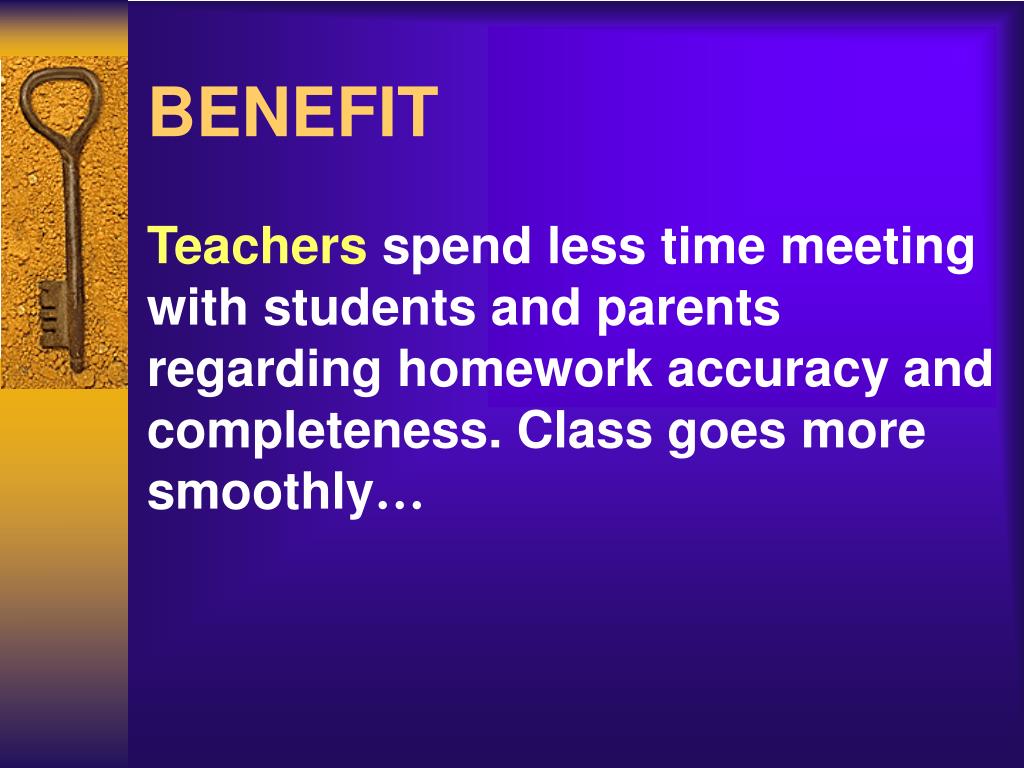 BENEFIT

Teachers spend less time meeting with students and parents regarding homework accuracy and completeness. Class goes more smoothly…